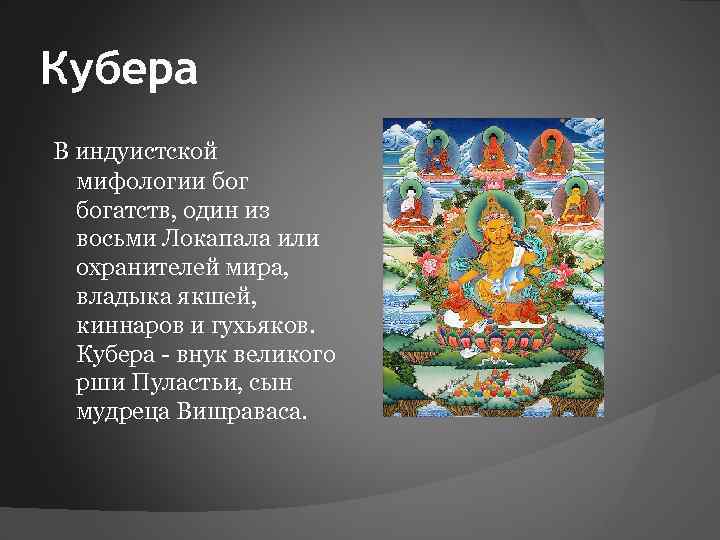 Кубера

В индуистской мифологии бог богатств, один из восьми Локапала или охранителей мира, владыка якшей, киннаров и гухьяков. Кубера - внук великого рши Пуластьи, сын мудреца Вишраваса.